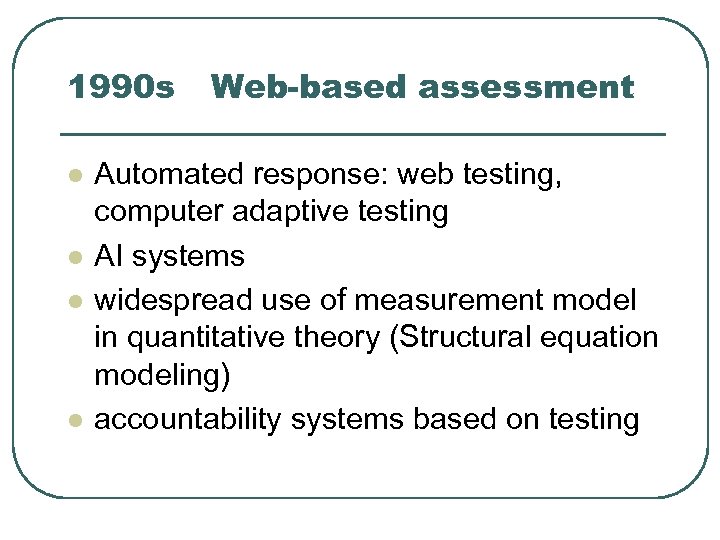 1990s Web-based assessment

- Automated response: web testing, computer adaptive testing
- AI systems
- widespread use of measurement model in quantitative theory (Structural equation modeling)
- accountability systems based on testing